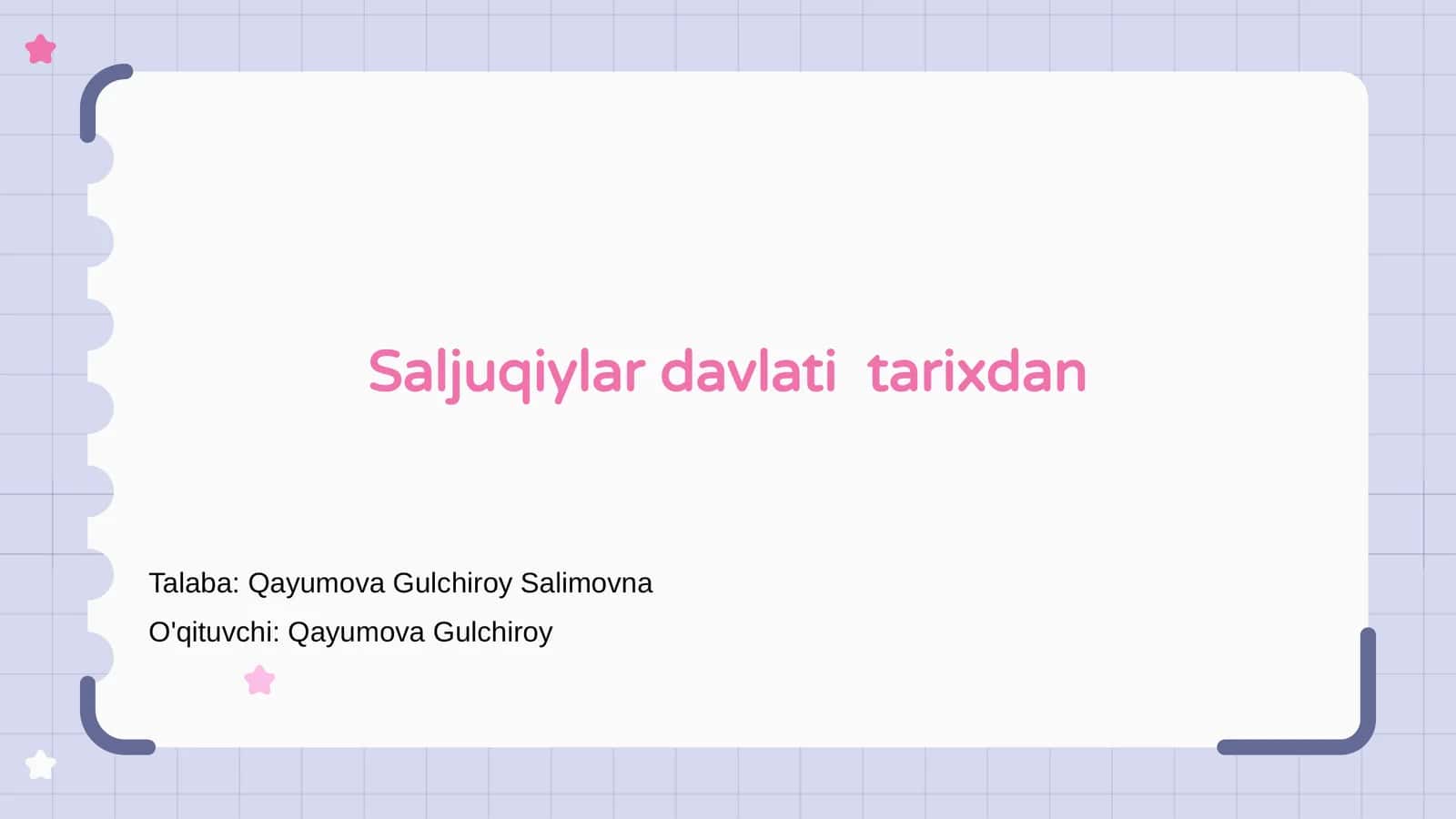 Saljuqiylar davlati  tarixdan

Talaba: Qayumova Gulchiroy Salimovna
O'qituvchi: Qayumova Gulchiroy